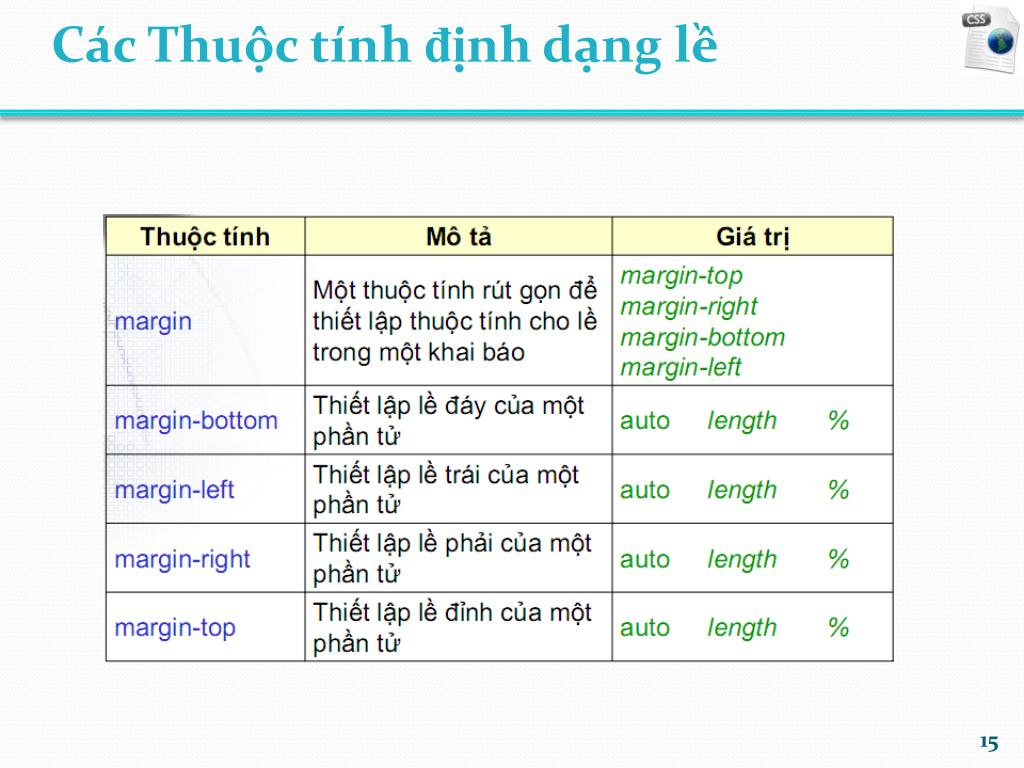 Các Thuộc tính định dạng lề

CSS

| Thuộc tính | Mô tả | Giá trị |
|---|---|---|
| margin | Một thuộc tính rút gọn để thiết lập thuộc tính cho lề trong một khai báo | margin-top margin-right margin-bottom margin-left |
| margin-bottom | Thiết lập lề đáy của một phần tử | auto length % |
| margin-left | Thiết lập lề trái của một phần tử | auto length % |
| margin-right | Thiết lập lề phải của một phần tử | auto length % |
| margin-top | Thiết lập lề đỉnh của một phần tử | auto length % |

15